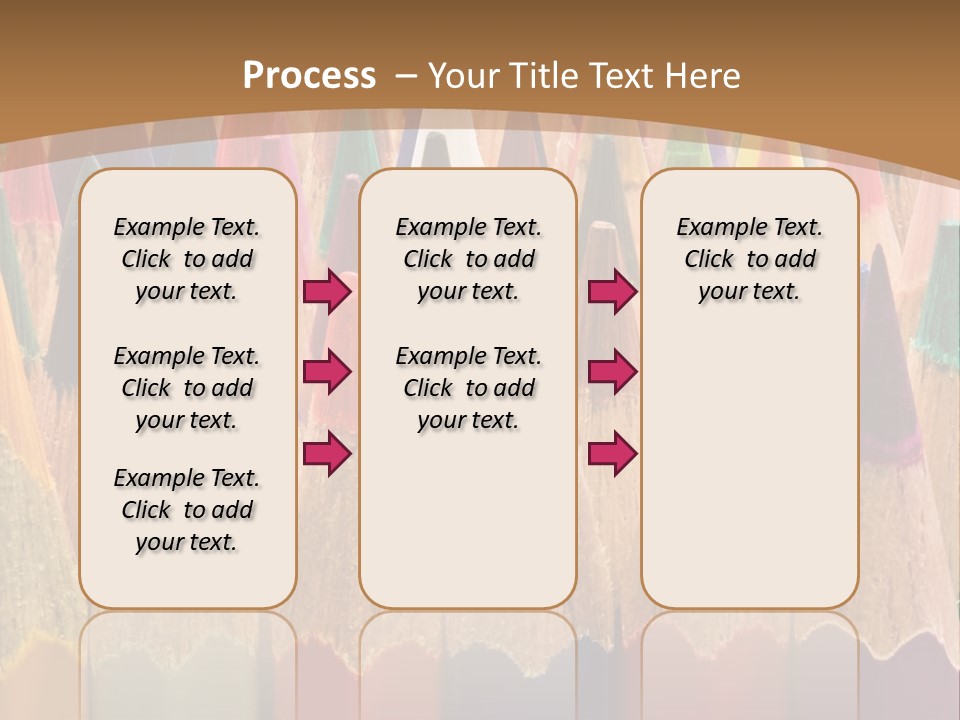 Process – Your Title Text Here

Example Text. Click to add your text.

Example Text. Click to add your text.

Example Text. Click to add your text.

Example Text. Click to add your text.

Example Text. Click to add your text.

Example Text. Click to add your text.